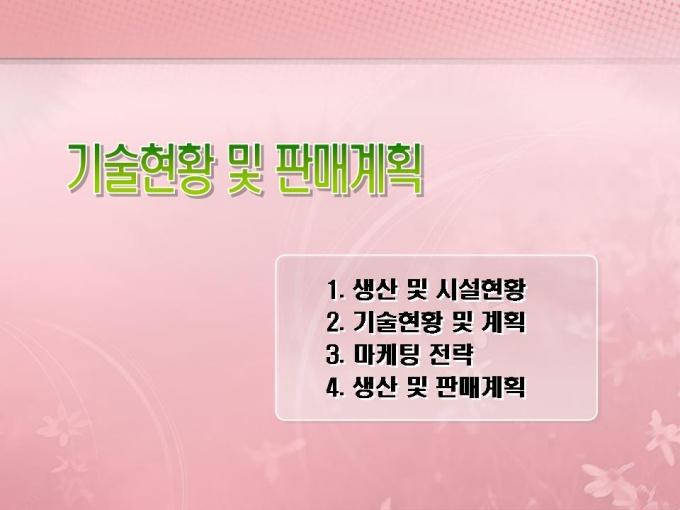 기술현황 및 판매계획

1. 생산 및 시설현황
2. 기술현황 및 계획
3. 마케팅 전략
4. 생산 및 판매계획